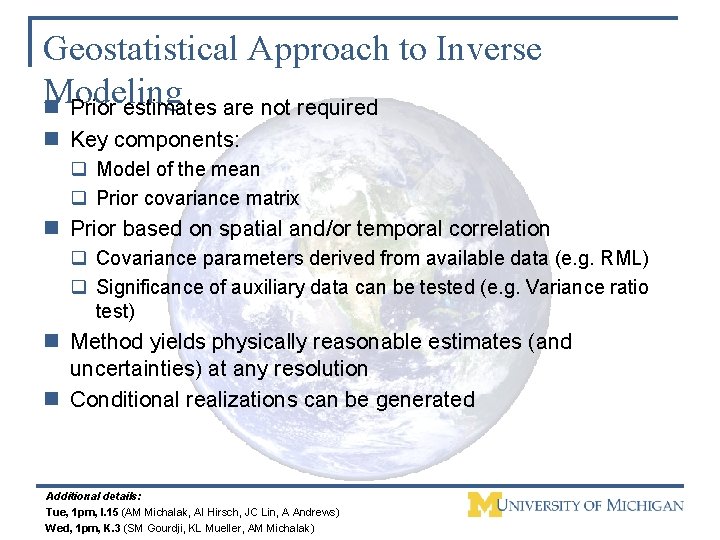 Geostatistical Approach to Inverse Modeling

Prior estimates are not required

Key components:

Model of the mean

Prior covariance matrix

Prior based on spatial and/or temporal correlation

Covariance parameters derived from available data (e.g. RML)

Significance of auxiliary data can be tested (e.g. Variance ratio test)

Method yields physically reasonable estimates (and uncertainties) at any resolution

Conditional realizations can be generated

Additional details:
Tue, 1pm, I.15 (AM Michalak, AI Hirsch, JC Lin, A Andrews)
Wed, 1pm, K.3 (SM Gourdji, KL Mueller, AM Michalak)

M UNIVERSITY OF MICHIGAN